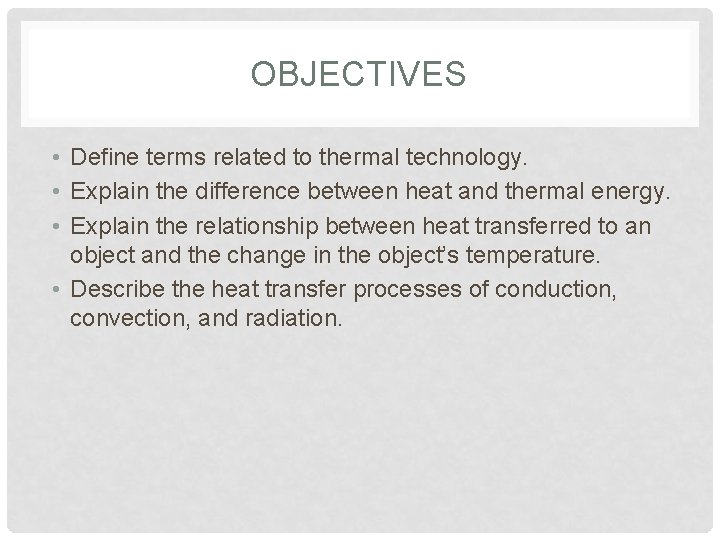 OBJECTIVES

• Define terms related to thermal technology.
• Explain the difference between heat and thermal energy.
• Explain the relationship between heat transferred to an object and the change in the object's temperature.
• Describe the heat transfer processes of conduction, convection, and radiation.